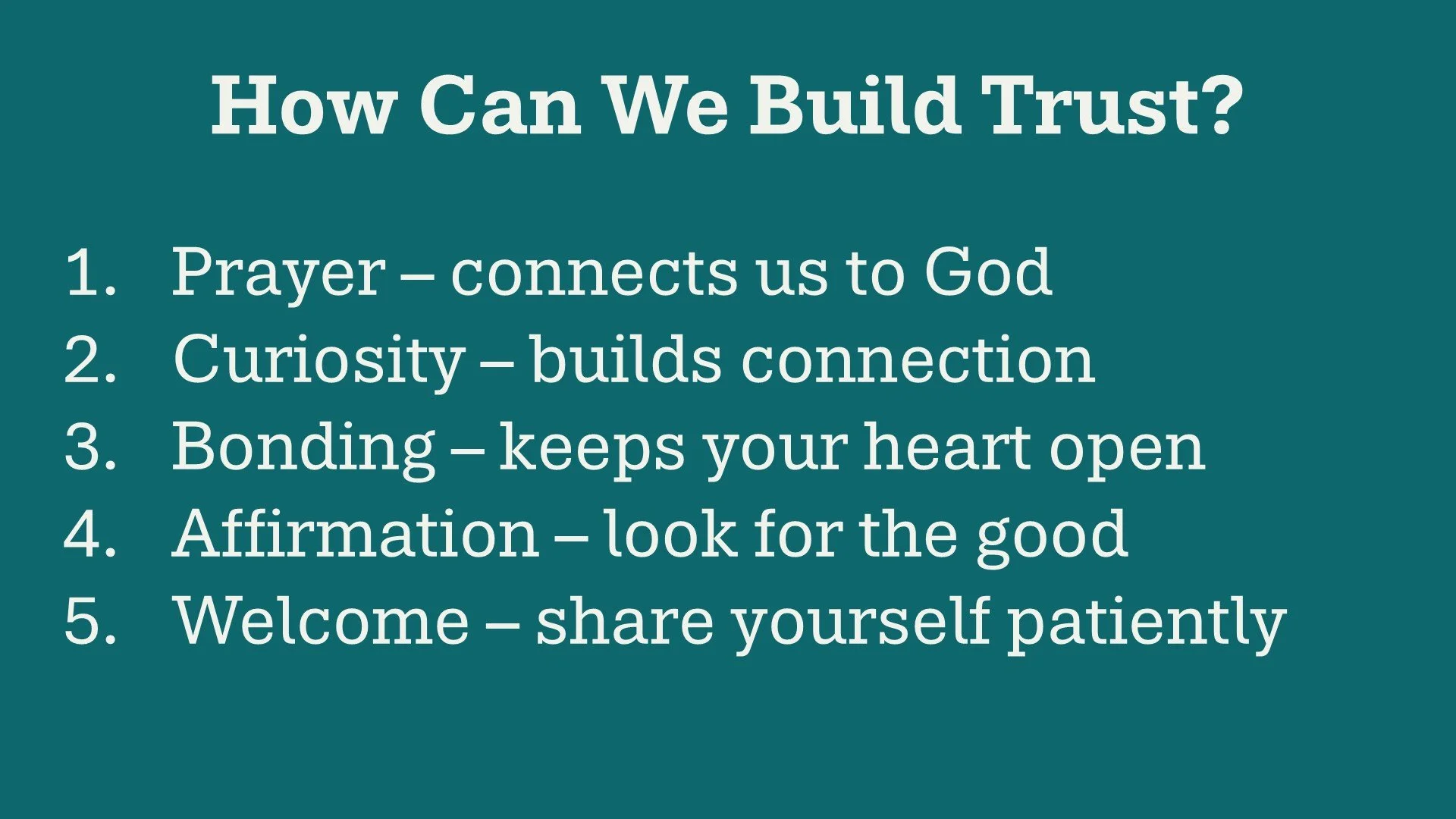 How Can We Build Trust?

1. Prayer – connects us to God
2. Curiosity – builds connection
3. Bonding – keeps your heart open
4. Affirmation – look for the good
5. Welcome – share yourself patiently